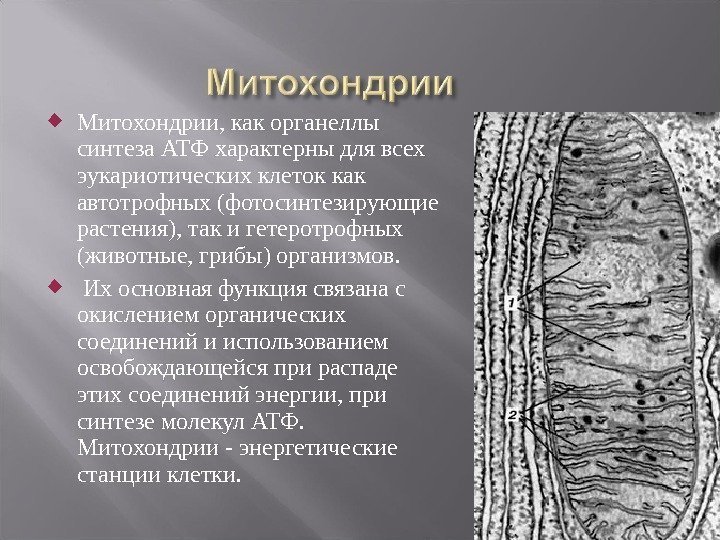 Митохондрии

Митохондрии, как органеллы синтеза АТФ характерны для всех эукариотических клеток как автотрофных (фотосинтезирующие растения), так и гетеротрофных (животные, грибы) организмов.

Их основная функция связана с окислением органических соединений и использованием освобождающейся при распаде этих соединений энергии, при синтезе молекул АТФ. Митохондрии - энергетические станции клетки.

1

2